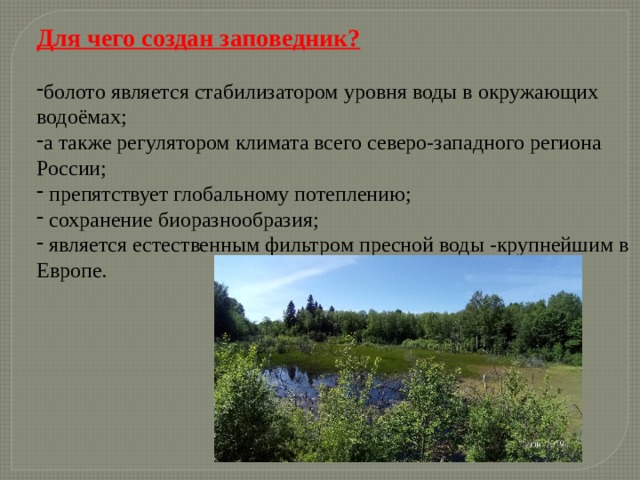 Для чего создан заповедник?

-болото является стабилизатором уровня воды в окружающих водоёмах;
-а также регулятором климата всего северо-западного региона России;
- препятствует глобальному потеплению;
- сохранение биоразнообразия;
- является естественным фильтром пресной воды -крупнейшим в Европе.